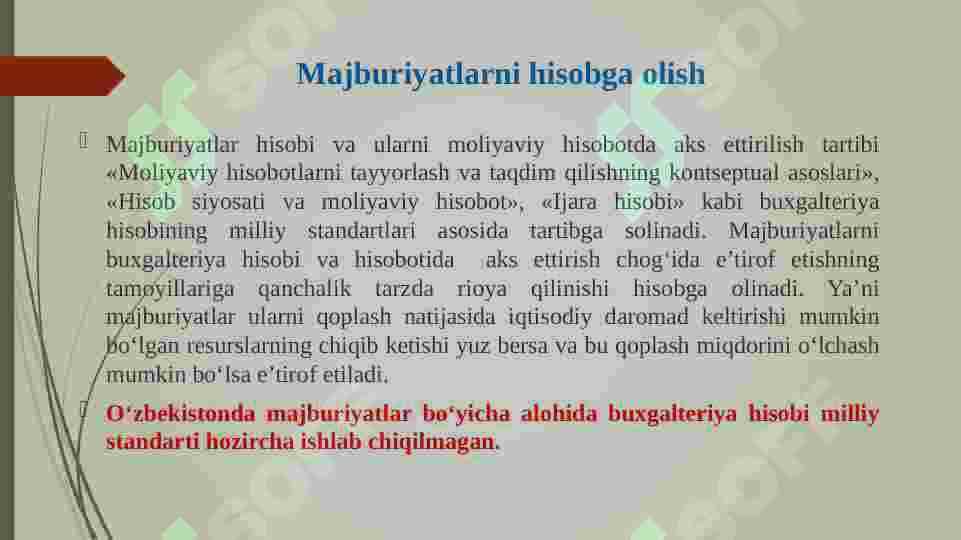 Majburiyatlarni hisobga olish

Majburiyatlar hisobi va ularni moliyaviy hisobotda aks ettirilish tartibi «Moliyaviy hisobotlarni tayyorlash va taqdim qilishning kontseptual asoslari», «Hisob siyosati va moliyaviy hisobot», «Ijara hisobi» kabi buxgalteriya hisobining milliy standartlari asosida tartibga solinadi. Majburiyatlarni buxgalteriya hisobi va hisobotida aks ettirish chog‘ida e’tirof etishning tamoyillariga qanchalik tarzda rioya qilinishi hisobga olinadi. Ya’ni majburiyatlar ularni qoplash natijasida iqtisodiy daromad keltirishi mumkin bo‘lgan resurslarning chiqib ketishi yuz bersa va bu qoplash miqdorini o‘lchash mumkin bo‘lsa e’tirof etiladi.

O‘zbekistonda majburiyatlar bo‘yicha alohida buxgalteriya hisobi milliy standarti hozircha ishlab chiqilmagan.